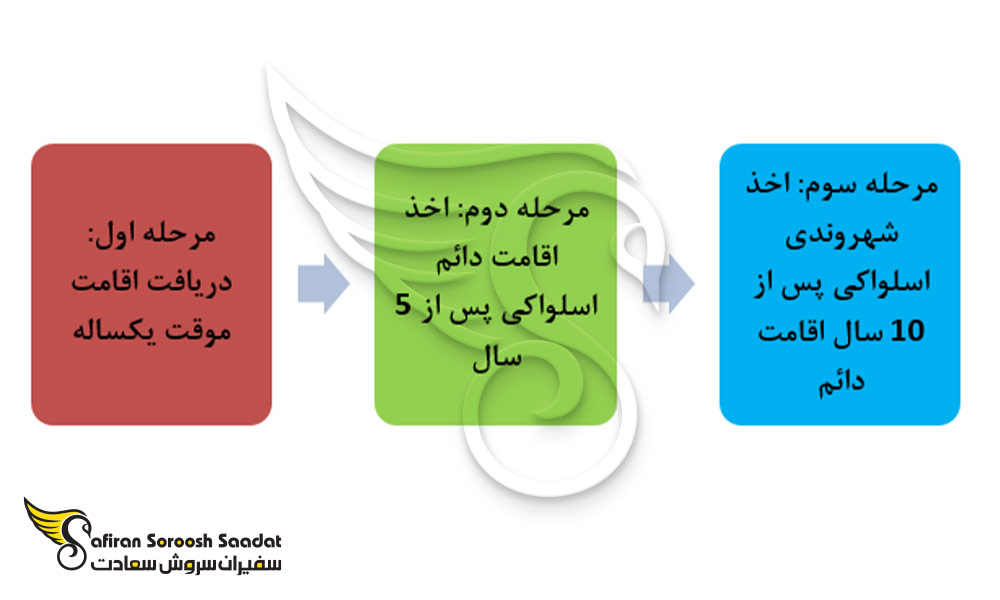 مرحله اول:
دریافت اقامت
موقت یکساله

مرحله دوم: اخذ
اقامت دائم
اسلواکی پس از 5
سال

مرحله سوم: اخذ
شهروندی
اسلواکی پس از
10 سال اقامت
دائم

Safiran Soroosh Saadat
سفیران سروش سعادت